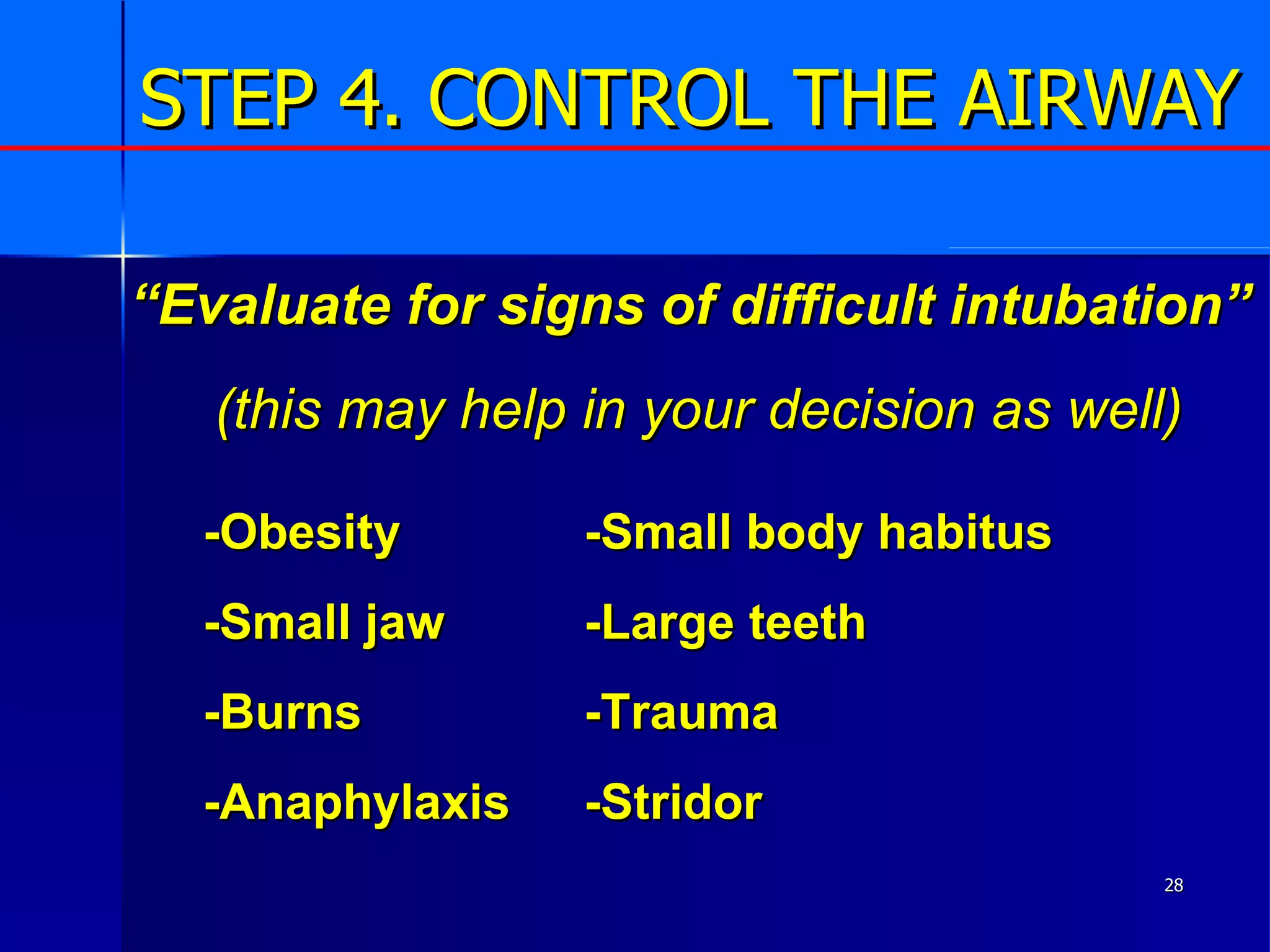 STEP 4. CONTROL THE AIRWAY

“Evaluate for signs of difficult intubation”

(this may help in your decision as well)

-Obesity
-Small jaw
-Burns
-Anaphylaxis

-Small body habitus
-Large teeth
-Trauma
-Stridor

28